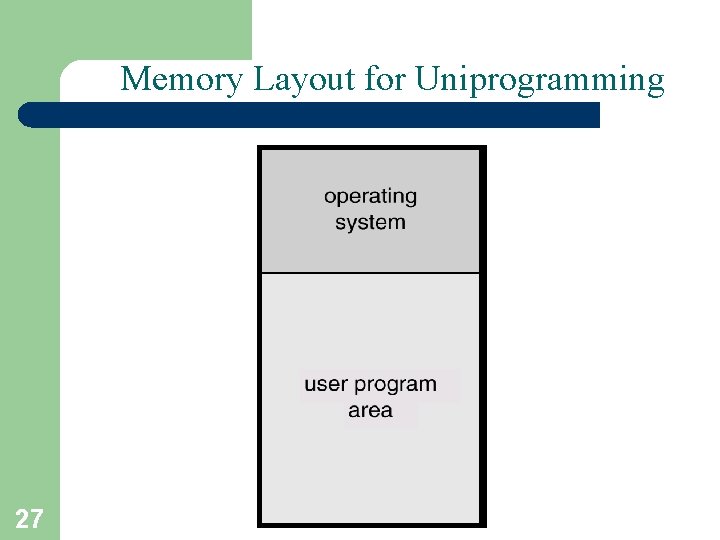 Memory Layout for Uniprogramming

operating system

user program area

27